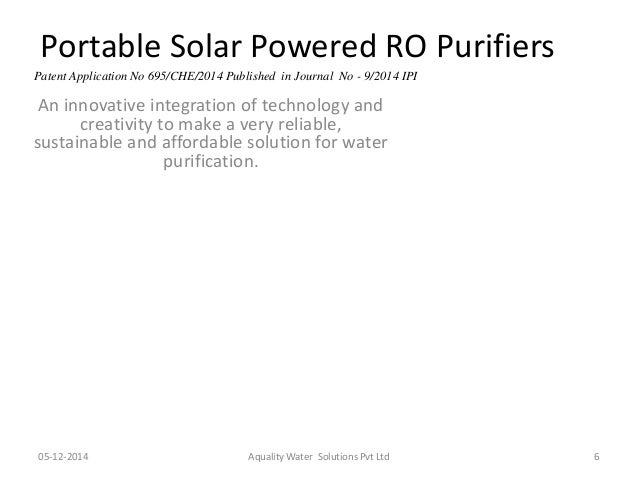 Portable Solar Powered RO Purifiers

Patent Application No 695/CHE/2014 Published in Journal No - 9/2014 IPI

An innovative integration of technology and creativity to make a very reliable, sustainable and affordable solution for water purification.

05-12-2014

Aquality Water Solutions Pvt Ltd

6